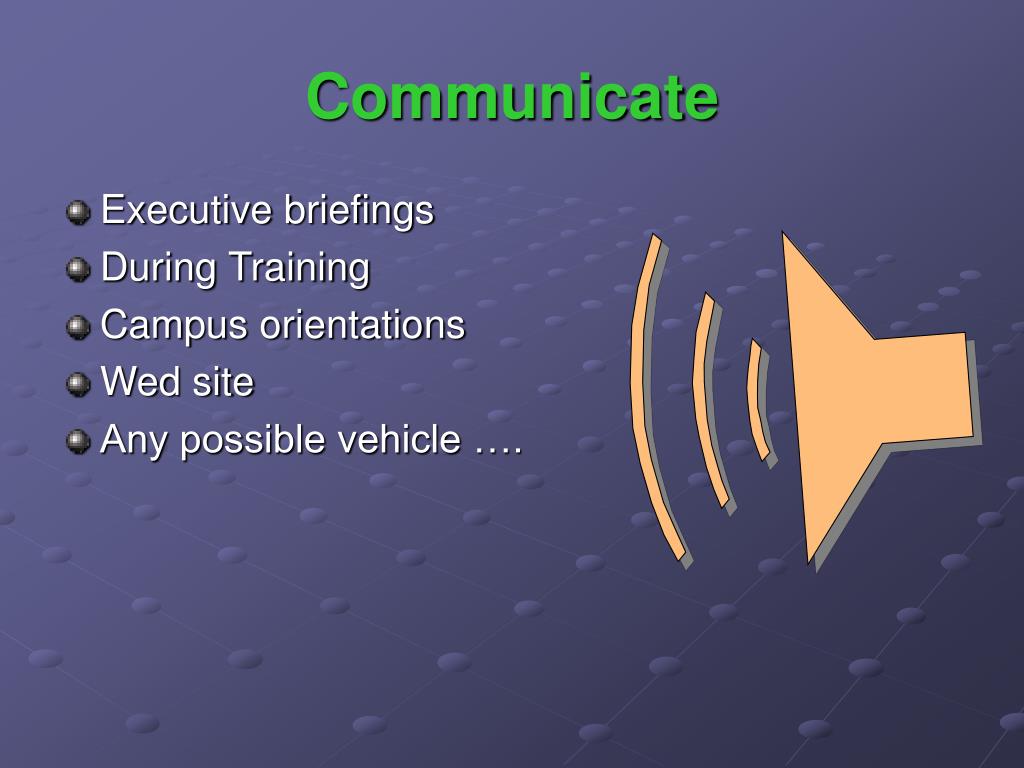 Communicate

Executive briefings
During Training
Campus orientations
Wed site
Any possible vehicle ….